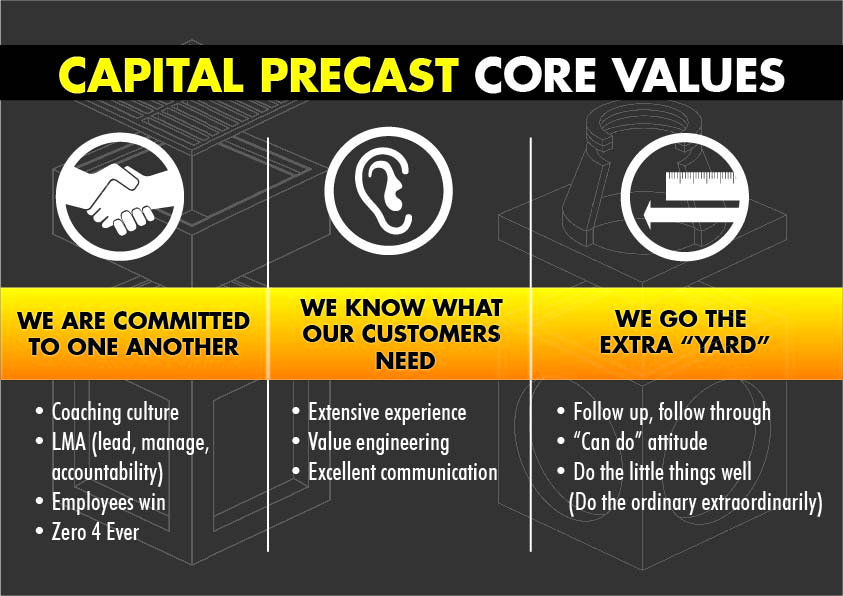 CAPITAL PRECAST CORE VALUES

WE ARE COMMITTED TO ONE ANOTHER

• Coaching culture
• LMA (lead, manage, accountability)
• Employees win
• Zero 4 Ever

WE KNOW WHAT OUR CUSTOMERS NEED

• Extensive experience
• Value engineering
• Excellent communication

WE GO THE EXTRA "YARD"

• Follow up, follow through
• "Can do" attitude
• Do the little things well (Do the ordinary extraordinarily)